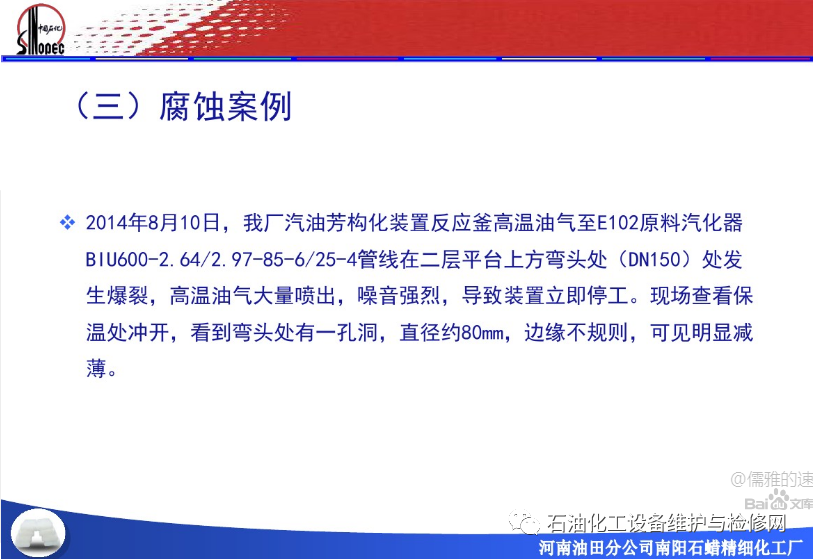 中国石化 SINOPEC

（三）腐蚀案例

❖ 2014年8月10日，我厂汽油芳构化装置反应釜高温油气至E102原料汽化器BIU600-2.64/2.97-85-6/25-4管线在二层平台上方弯头处（DN150）处发生爆裂，高温油气大量喷出，噪音强烈，导致装置立即停工。现场查看保温处冲开，看到弯头处有一孔洞，直径约80mm，边缘不规则，可见明显减薄。

@儒雅的速

Bai 文库

石油化工设备维护与检修网

河南油田分公司南阳石蜡精细化工厂